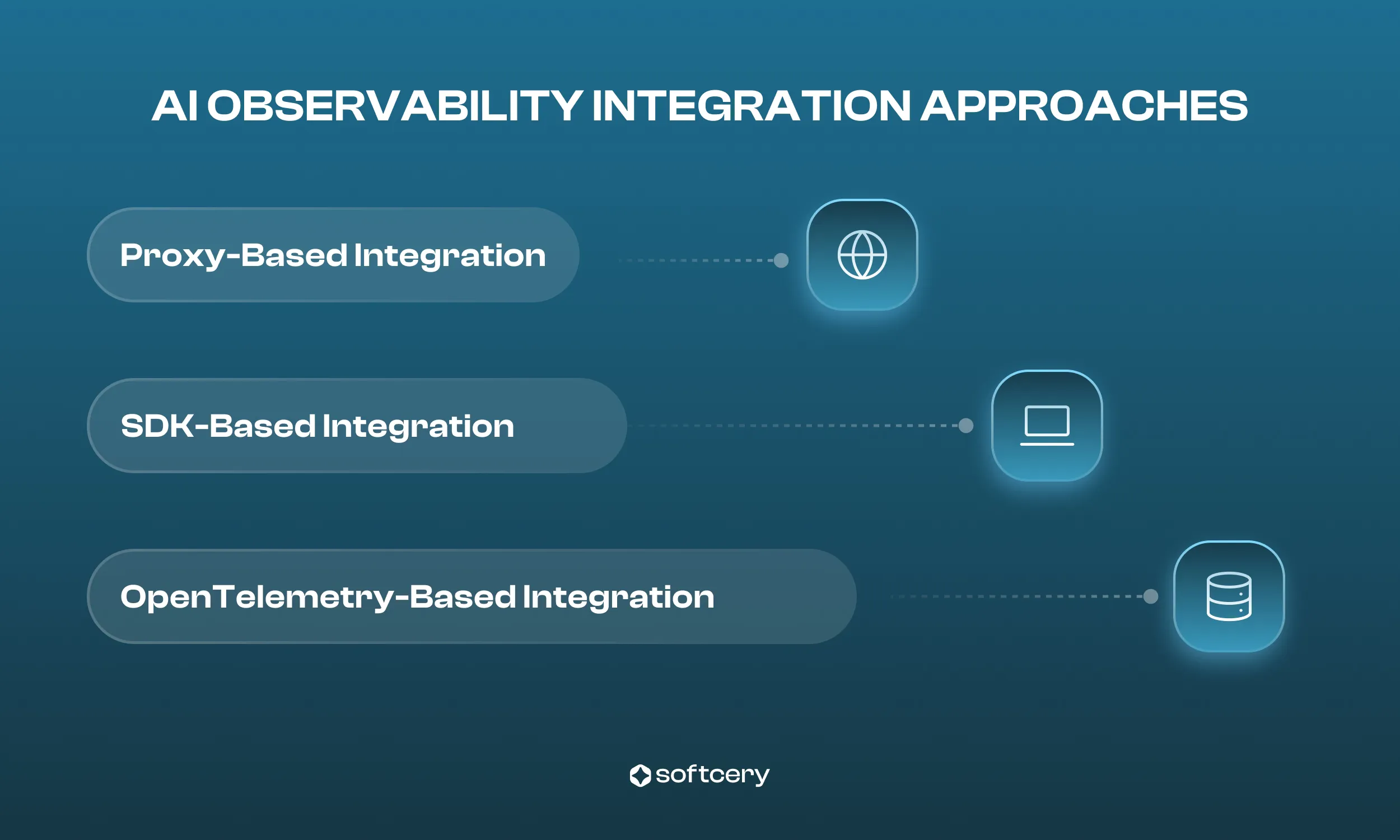 AI OBSERVABILITY INTEGRATION APPROACHES

Proxy-Based Integration

SDK-Based Integration

OpenTelemetry-Based Integration

softcery